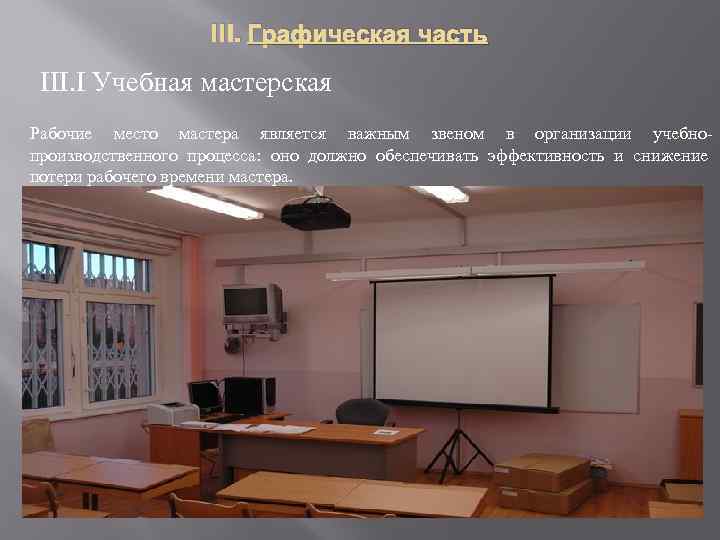 III. Графическая часть

III.I Учебная мастерская

Рабочие место мастера является важным звеном в организации учебно-производственного процесса: оно должно обеспечивать эффективность и снижение потери рабочего времени мастера.